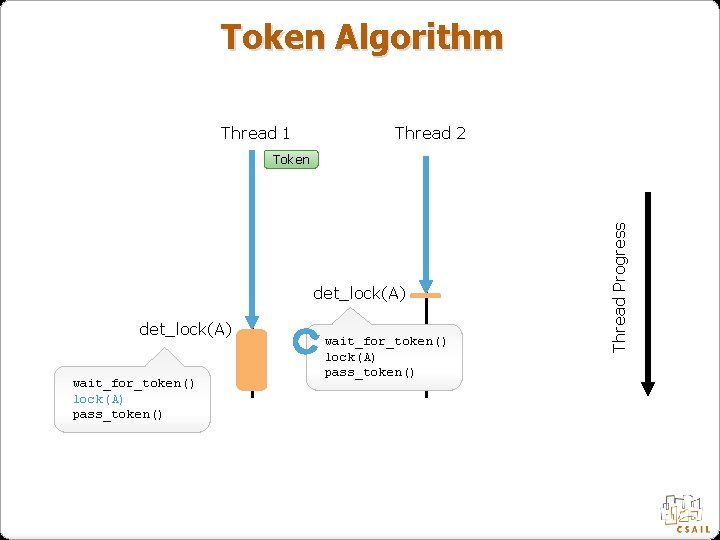 Token Algorithm

Thread 1

Token

Thread 2

det_lock(A)

wait_for_token()
lock(A)
pass_token()

det_lock(A)

wait_for_token()
lock(A)
pass_token()

Thread Progress

CSAIL